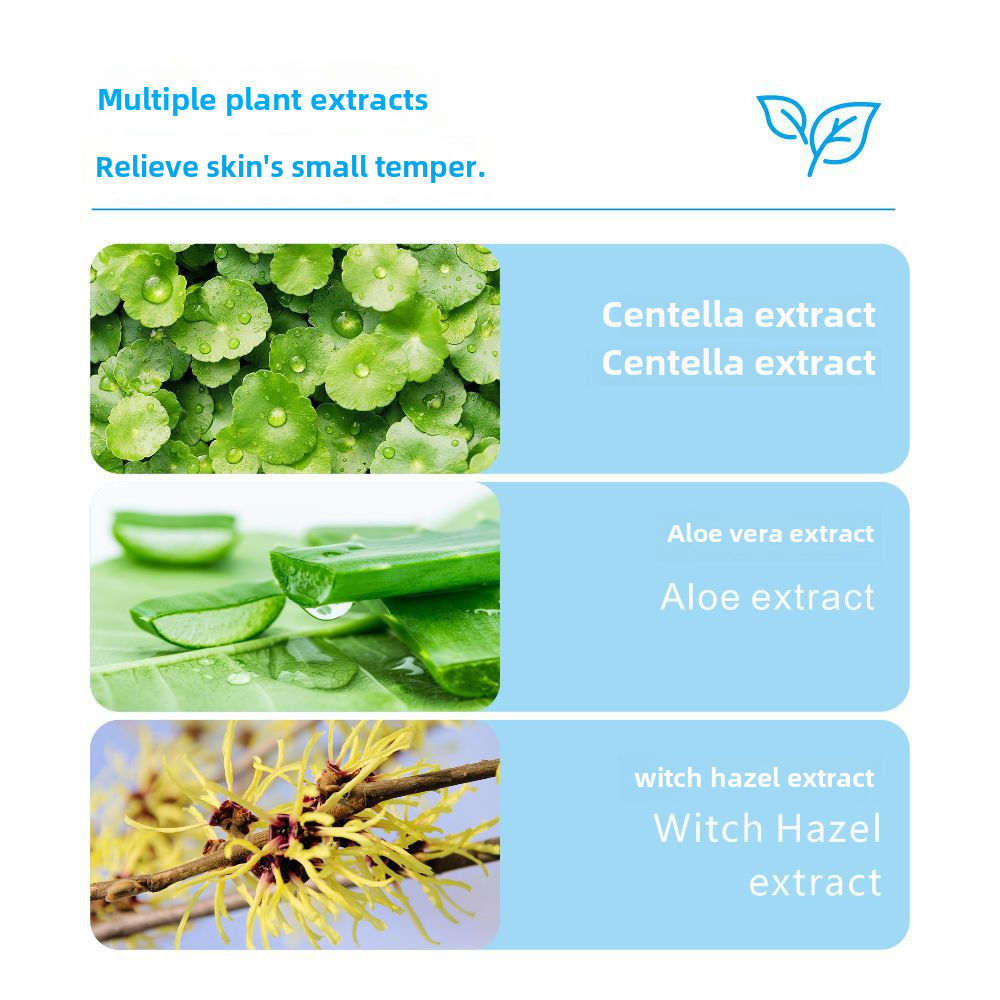 Multiple plant extracts

Relieve skin's small temper.

Centella extract
Centella extract

Aloe vera extract
Aloe extract

witch hazel extract
Witch Hazel extract